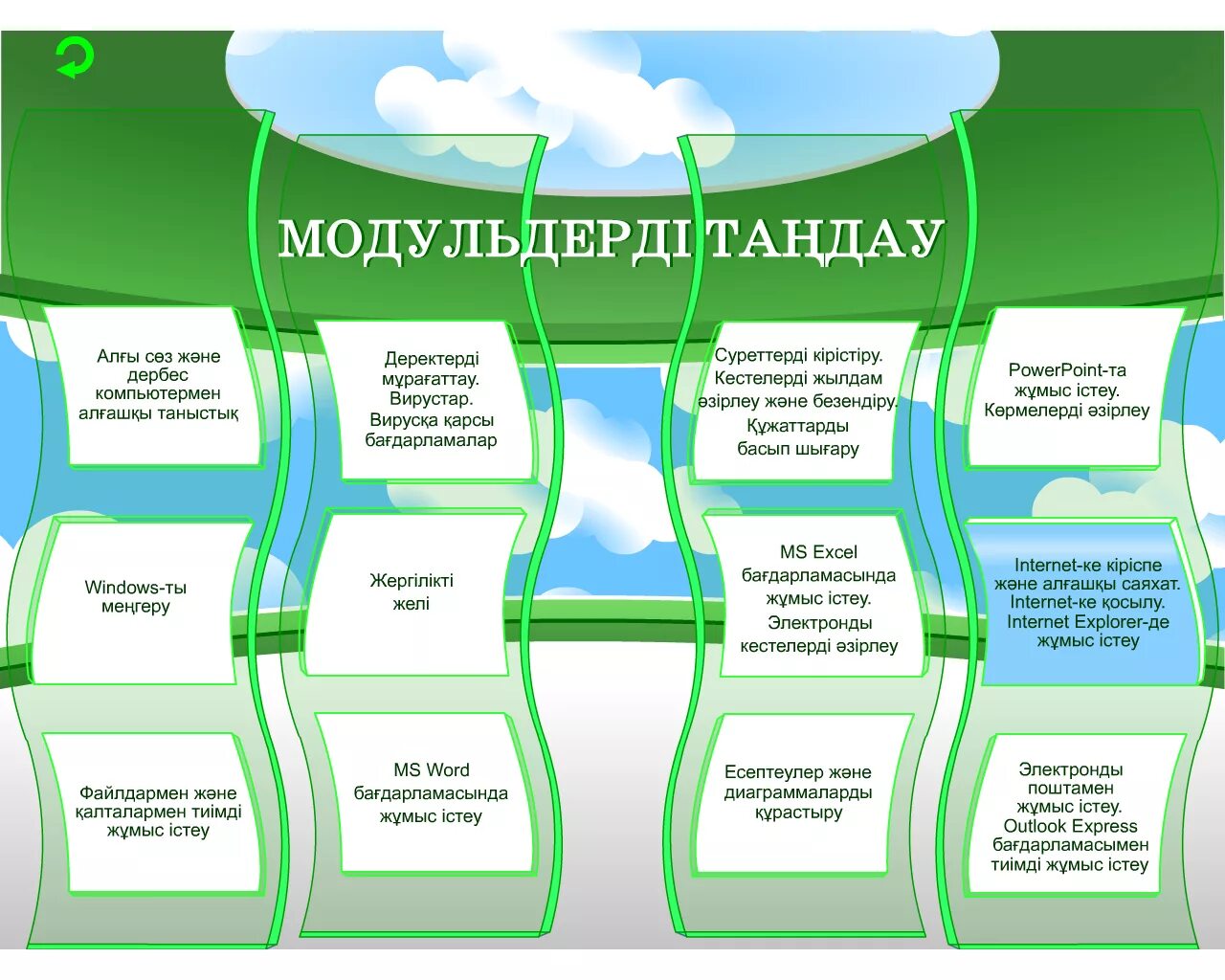 МОДУЛЬДЕРДІ ТАҢДАУ

Алғы сөз және дербес компьютермен алғашқы таныстық

Windows-ты меңгеру

Файлдармен және қалталармен тиімді жұмыс істеу

Деректерді мұрағаттау. Вирустар. Вирусқа қарсы бағдарламалар

Жергілікті желі

MS Word бағдарламасында жұмыс істеу

Суреттерді кірістіру. Кестелерді жылдам әзірлеу және безендіру. Құжаттарды басып шығару

MS Excel бағдарламасында жұмыс істеу. Электронды кестелерді әзірлеу

Есептеулер және диаграммаларды құрастыру

PowerPoint-та жұмыс істеу. Көрмелерді әзірлеу

Internet-ке кіріспе және алғашқы саяхат. Internet-ке қосылу. Internet Explorer-де жұмыс істеу

Электронды поштамен жұмыс істеу. Outlook Express бағдарламасымен тиімді жұмыс істеу